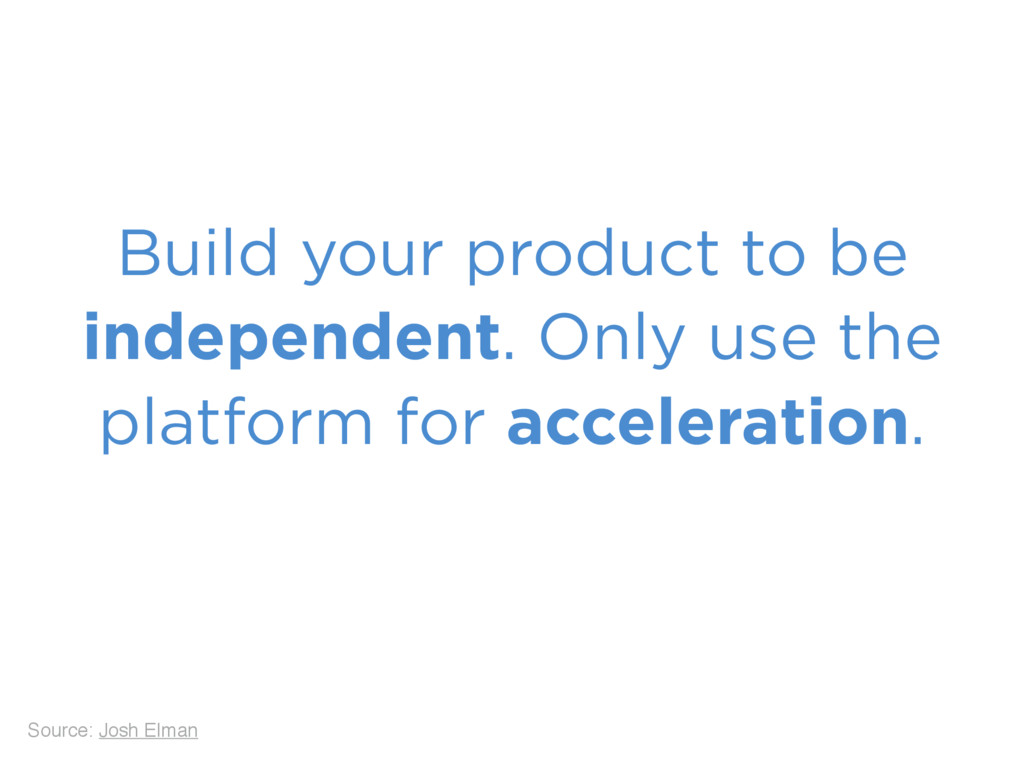 Build your product to be independent. Only use the platform for acceleration.

Source: Josh Elman